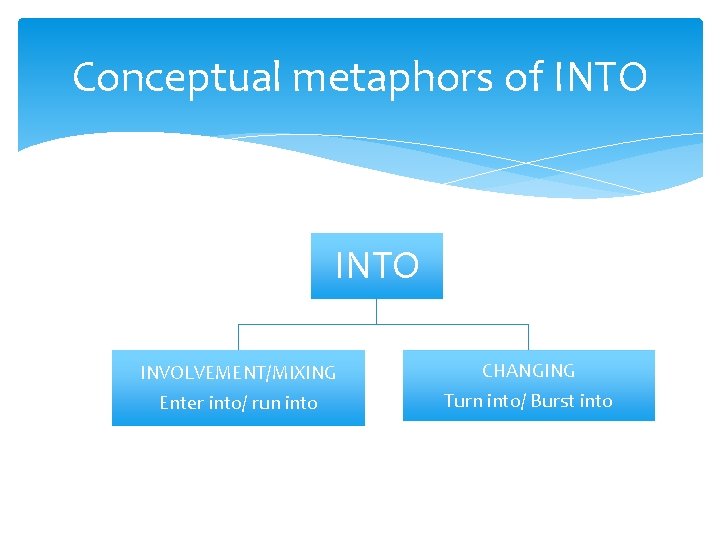 Conceptual metaphors of INTO

INTO

INVOLVEMENT/MIXING
Enter into/ run into

CHANGING
Turn into/ Burst into